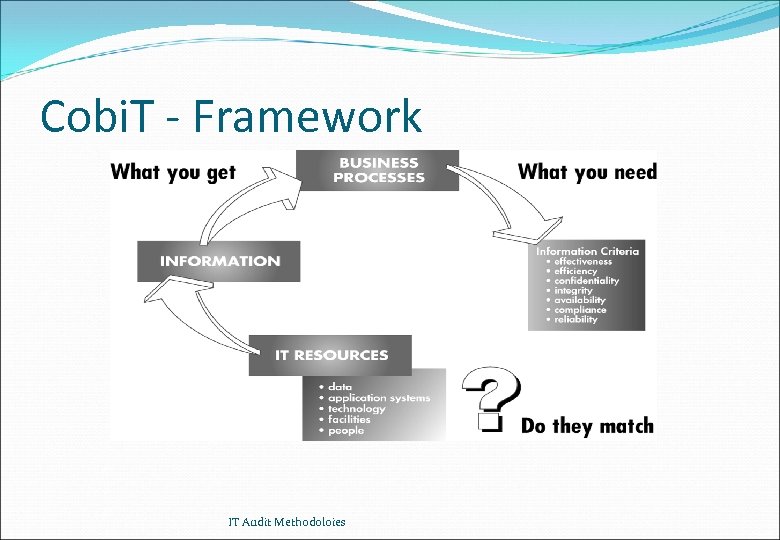 CobiT - Framework

What you get

BUSINESS PROCESSES

What you need

INFORMATION

Information Criteria
• effectiveness
• efficiency
• confidentiality
• integrity
• availability
• compliance
• reliability

IT RESOURCES

• data
• application systems
• technology
• facilities
• people

?

Do they match

IT Audit Methodoloies